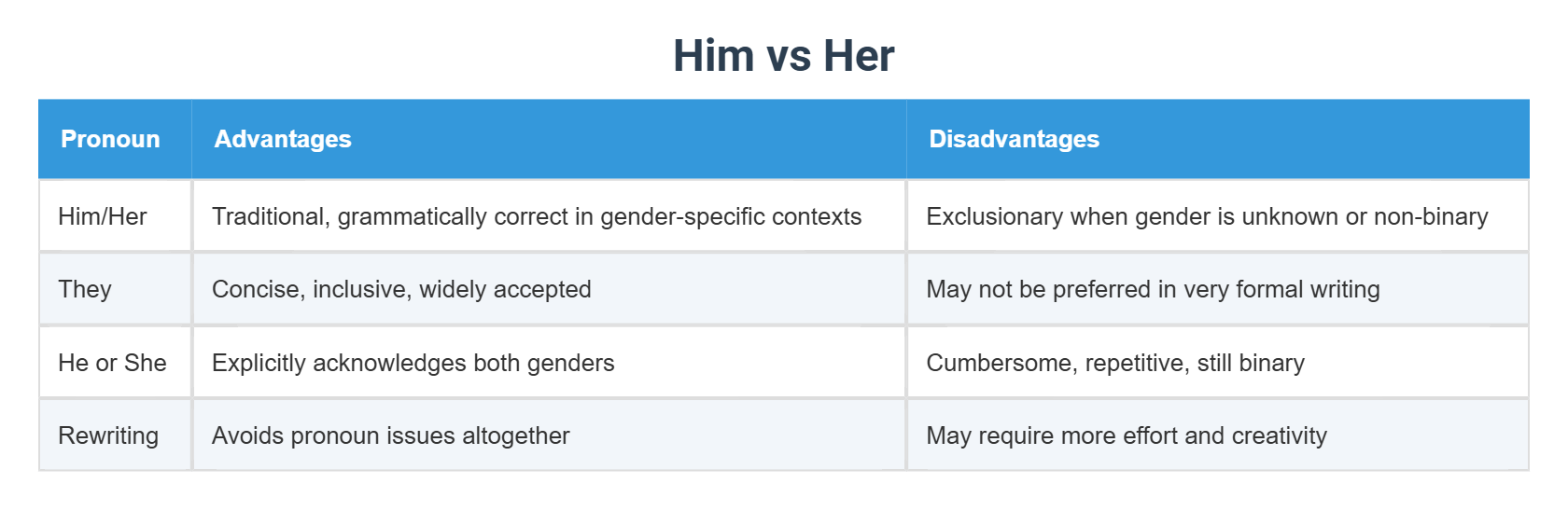 Him vs Her

| Pronoun | Advantages | Disadvantages |
|---|---|---|
| Him/Her | Traditional, grammatically correct in gender-specific contexts | Exclusionary when gender is unknown or non-binary |
| They | Concise, inclusive, widely accepted | May not be preferred in very formal writing |
| He or She | Explicitly acknowledges both genders | Cumbersome, repetitive, still binary |
| Rewriting | Avoids pronoun issues altogether | May require more effort and creativity |